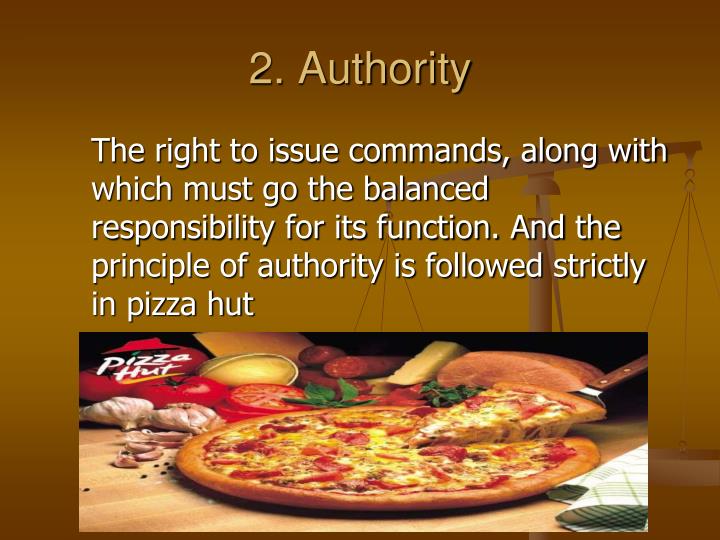 2. Authority

The right to issue commands, along with which must go the balanced responsibility for its function. And the principle of authority is followed strictly in pizza hut

Pizza Hut